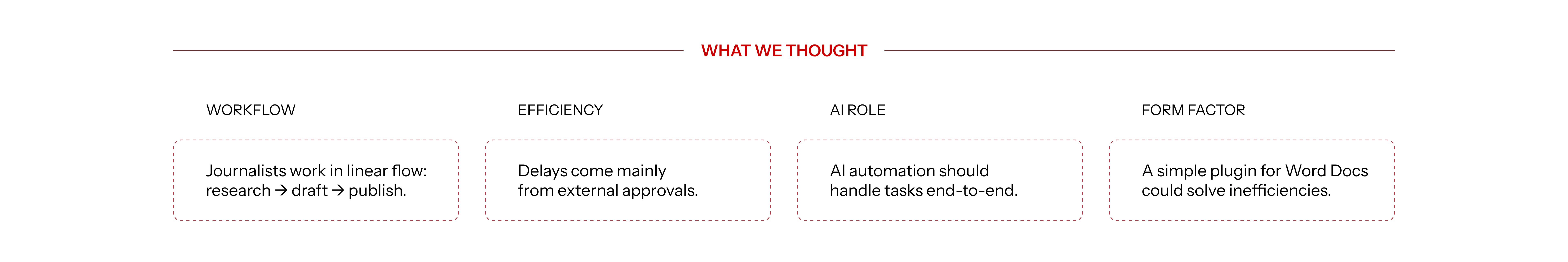 WHAT WE THOUGHT

WORKFLOW

Journalists work in linear flow: research → draft → publish.

EFFICIENCY

Delays come mainly from external approvals.

AI ROLE

AI automation should handle tasks end-to-end.

FORM FACTOR

A simple plugin for Word Docs could solve inefficiencies.